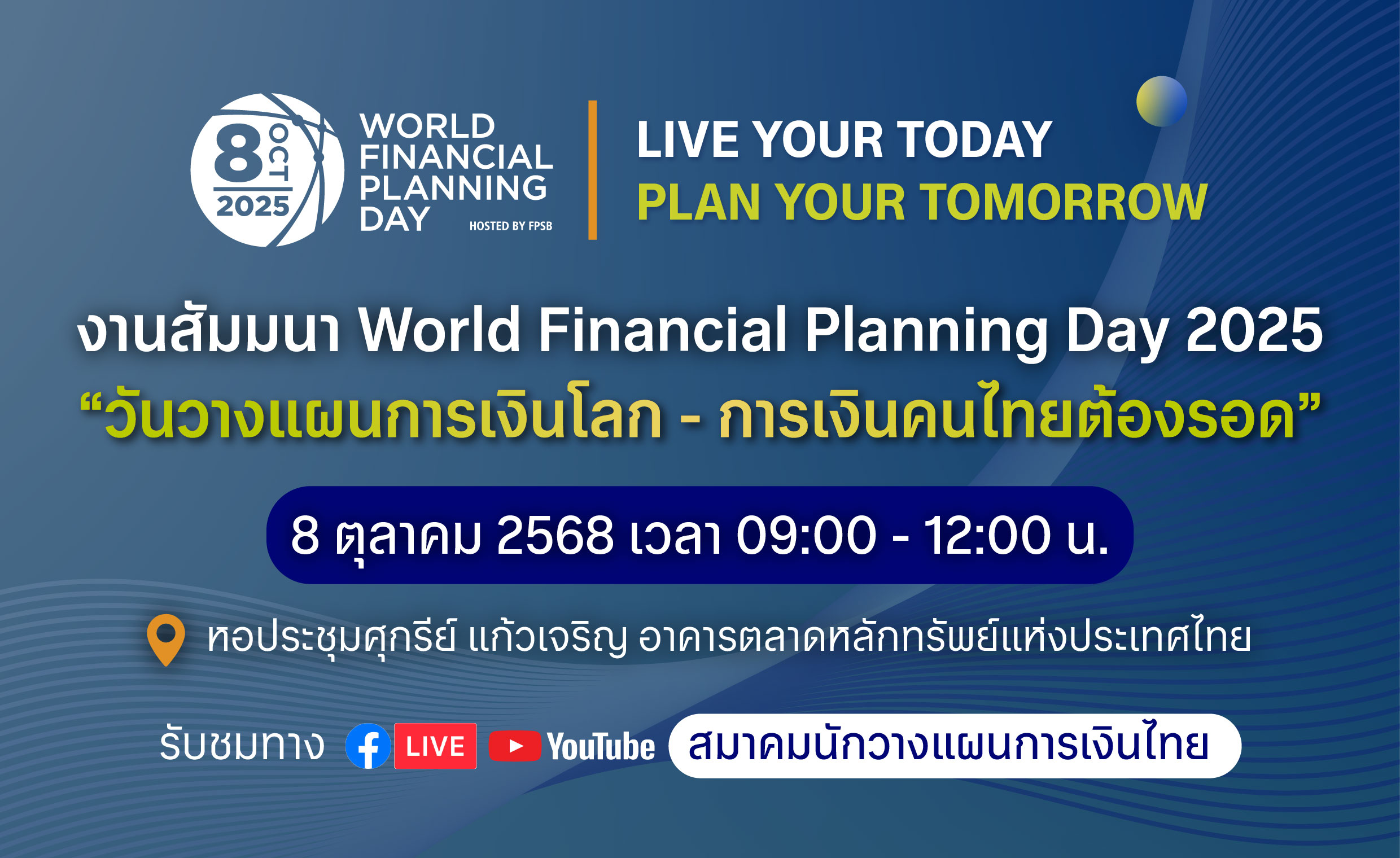 8 OCT 2025

WORLD FINANCIAL PLANNING DAY

HOSTED BY FPSB

LIVE YOUR TODAY
PLAN YOUR TOMORROW

งานสัมมนา World Financial Planning Day 2025
“วันวางแผนการเงินโลก - การเงินคนไทยต้องรอด”

8 ตุลาคม 2568 เวลา 09:00 - 12:00 น.

หอประชุมศุกรีย์ แก้วเจริญ อาคารตลาดหลักทรัพย์แห่งประเทศไทย

รับชมทาง LIVE YouTube สมาคมนักวางแผนการเงินไทย